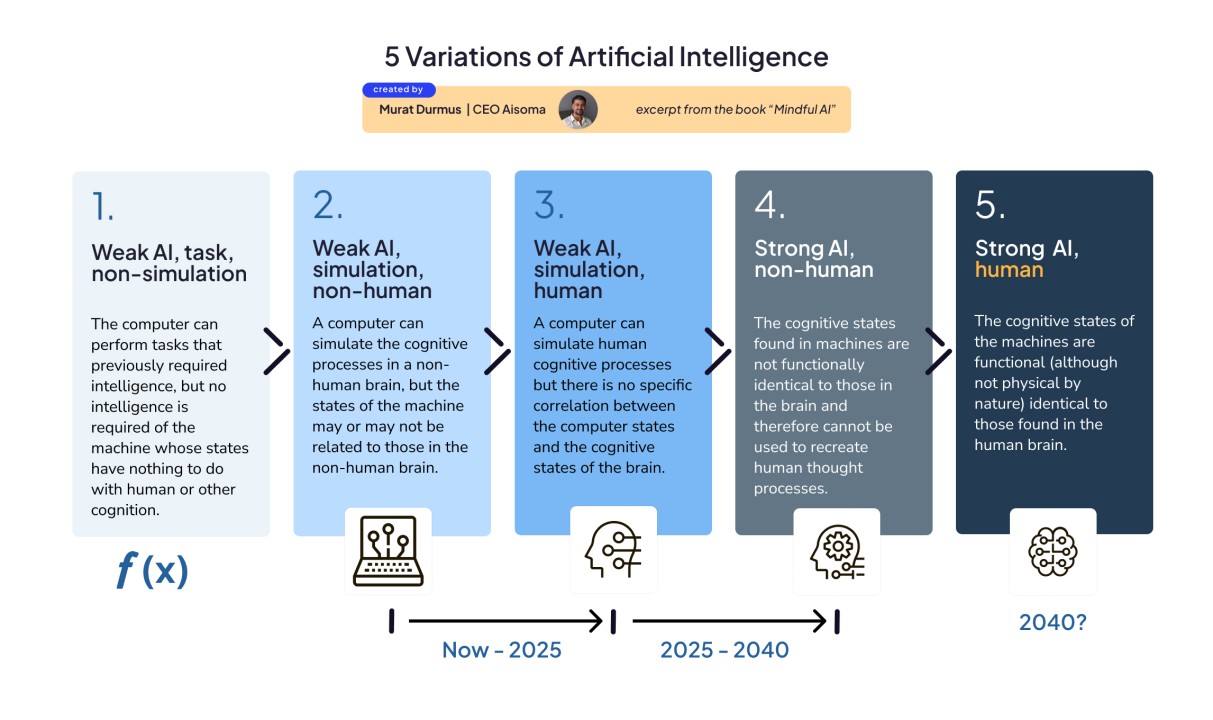 5 Variations of Artificial Intelligence

created by
Murat Durmus | CEO Aisoma
excerpt from the book "Mindful AI"

1.
Weak AI, task, non-simulation

The computer can perform tasks that previously required intelligence, but no intelligence is required of the machine whose states have nothing to do with human or other cognition.

$f(x)$

2.
Weak AI, simulation, non-human

A computer can simulate the cognitive processes in a non-human brain, but the states of the machine may or may not be related to those in the non-human brain.

3.
Weak AI, simulation, human

A computer can simulate human cognitive processes but there is no specific correlation between the computer states and the cognitive states of the brain.

4.
Strong AI, non-human

The cognitive states found in machines are not functionally identical to those in the brain and therefore cannot be used to recreate human thought processes.

5.
Strong AI, human

The cognitive states of the machines are functional (although not physical by nature) identical to those found in the human brain.

Now - 2025

2025 - 2040

2040?